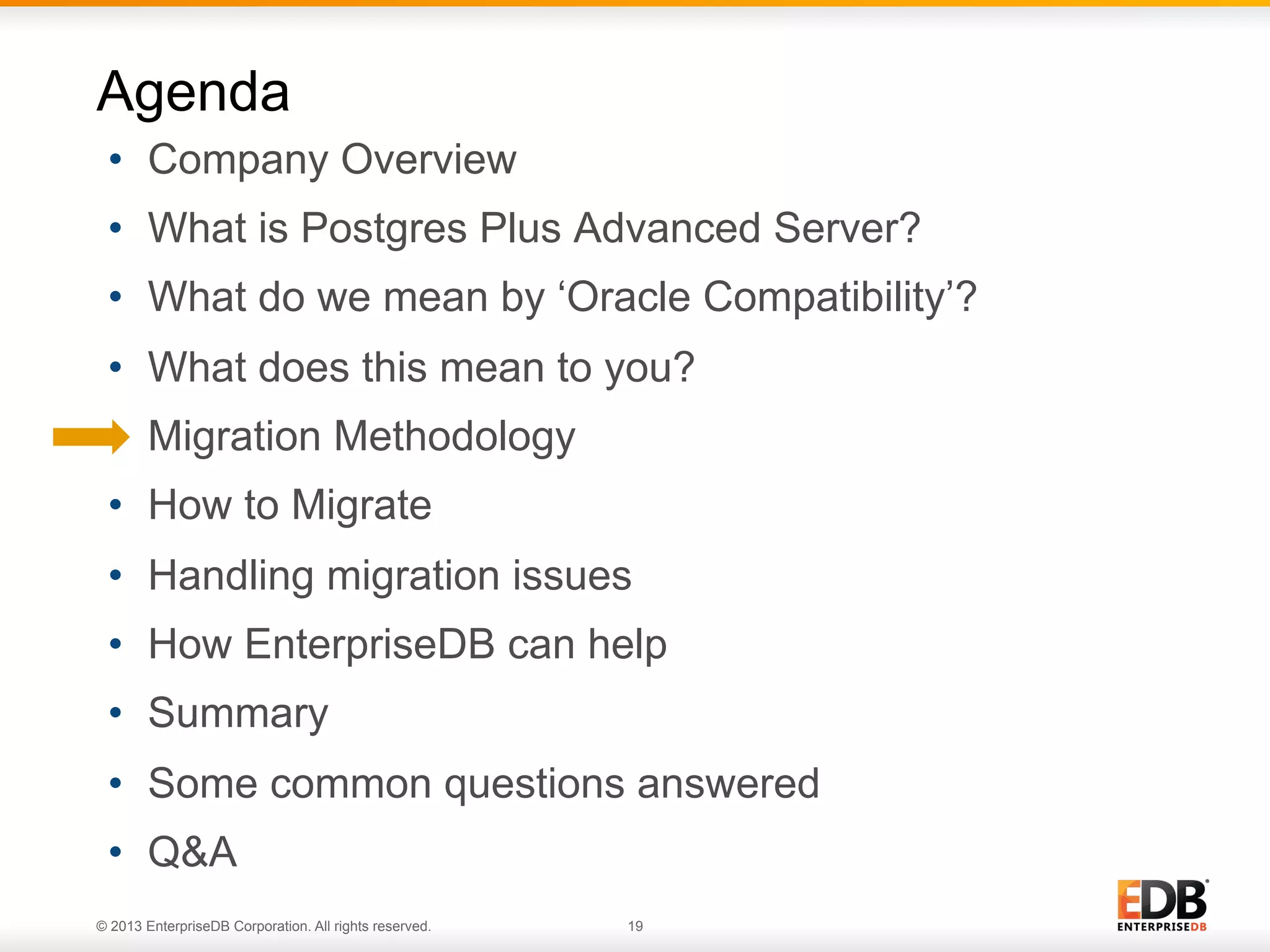 Agenda

• Company Overview
• What is Postgres Plus Advanced Server?
• What do we mean by ‘Oracle Compatibility’?
• What does this mean to you?
Migration Methodology
• How to Migrate
• Handling migration issues
• How EnterpriseDB can help
• Summary
• Some common questions answered
• Q&A

© 2013 EnterpriseDB Corporation. All rights reserved.

19

EDB
ENTERPRISEDB